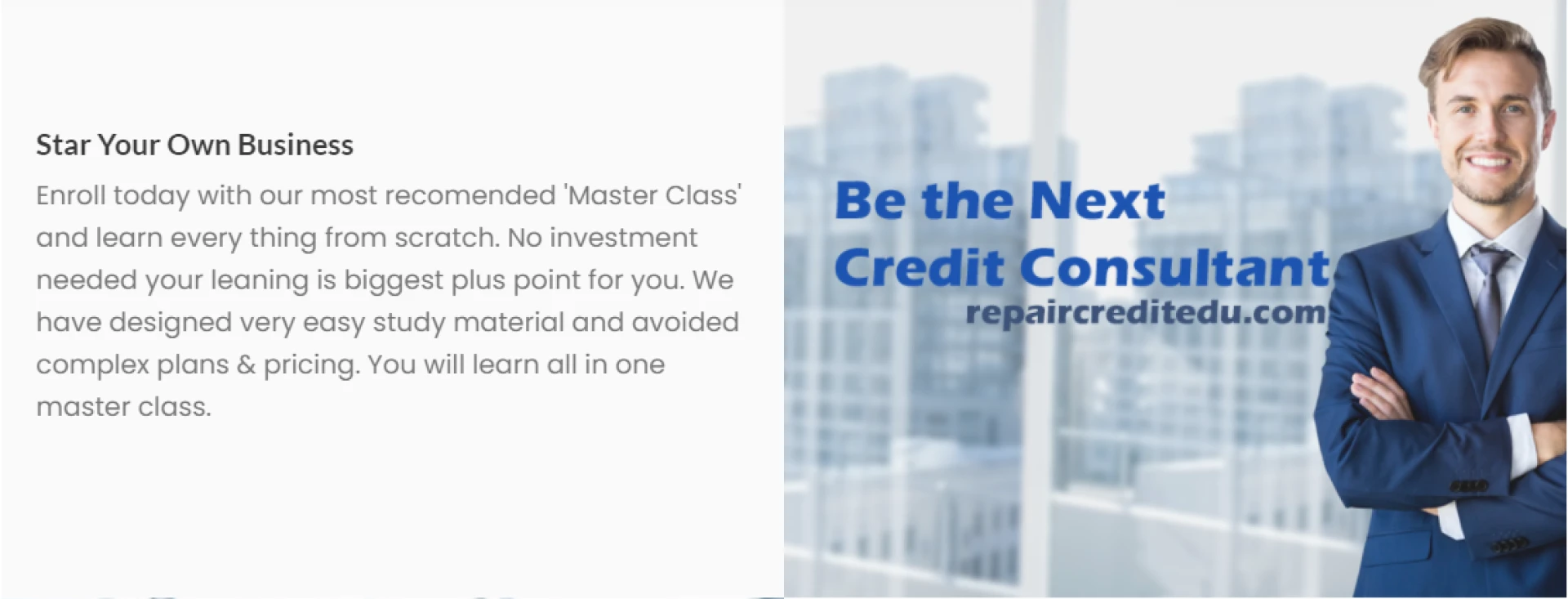 Star Your Own Business

Enroll today with our most recomended 'Master Class' and learn every thing from scratch. No investment needed your leaning is biggest plus point for you. We have designed very easy study material and avoided complex plans & pricing. You will learn all in one master class.

Be the Next
Credit Consultant
repaircreditedu.com